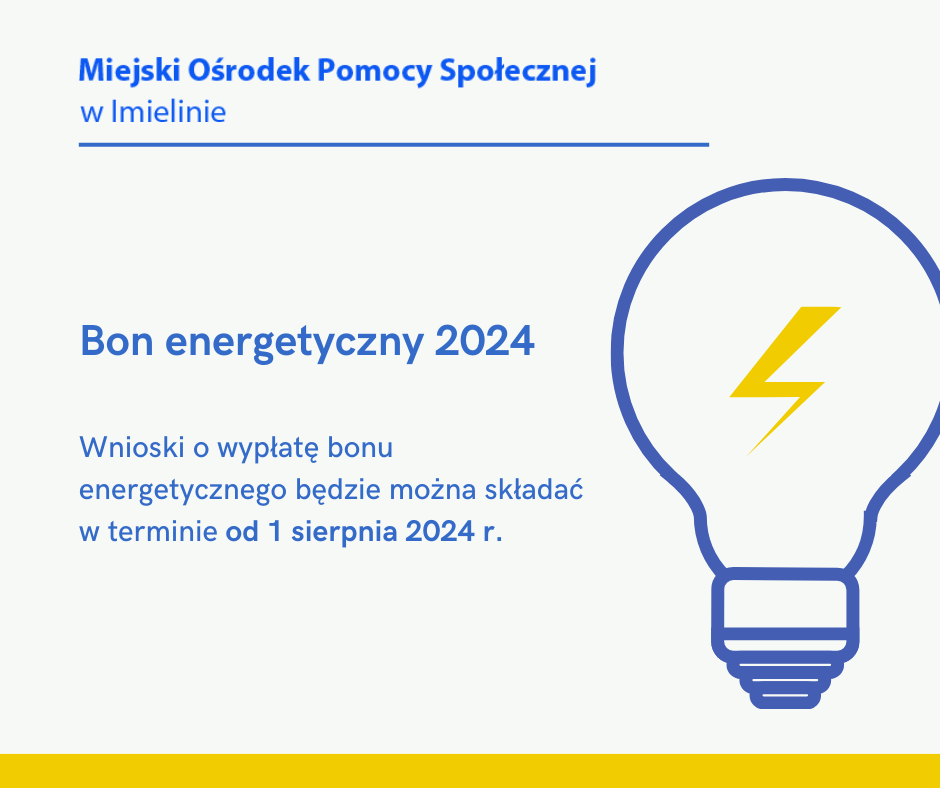 Miejski Ośrodek Pomocy Społecznej
w Imielinie

Bon energetyczny 2024

Wnioski o wypłatę bonu energetycznego będzie można składać w terminie od 1 sierpnia 2024 r.